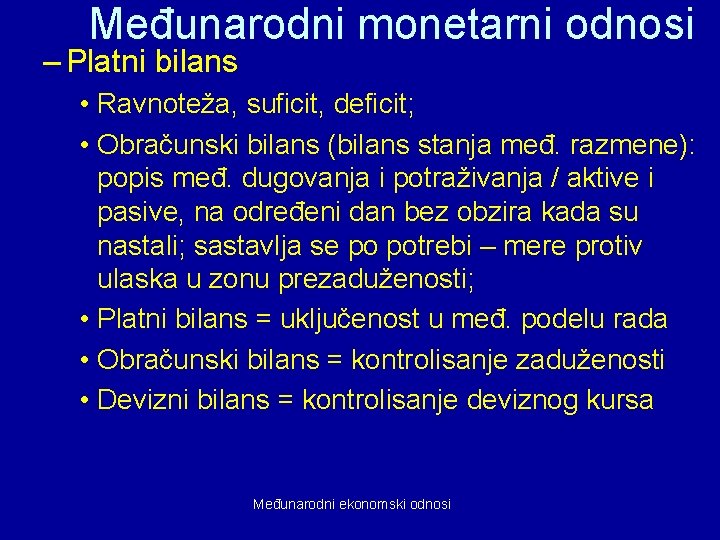 Međunarodni monetarni odnosi

– Platni bilans

• Ravnoteža, suficit, deficit;

• Obračunski bilans (bilans stanja međ. razmene): popis međ. dugovanja i potraživanja / aktive i pasive, na određeni dan bez obzira kada su nastali; sastavlja se po potrebi – mere protiv ulaska u zonu prezaduženosti;

• Platni bilans = uključenost u međ. podelu rada

• Obračunski bilans = kontrolisanje zaduženosti

• Devizni bilans = kontrolisanje deviznog kursa

Međunarodni ekonomski odnosi